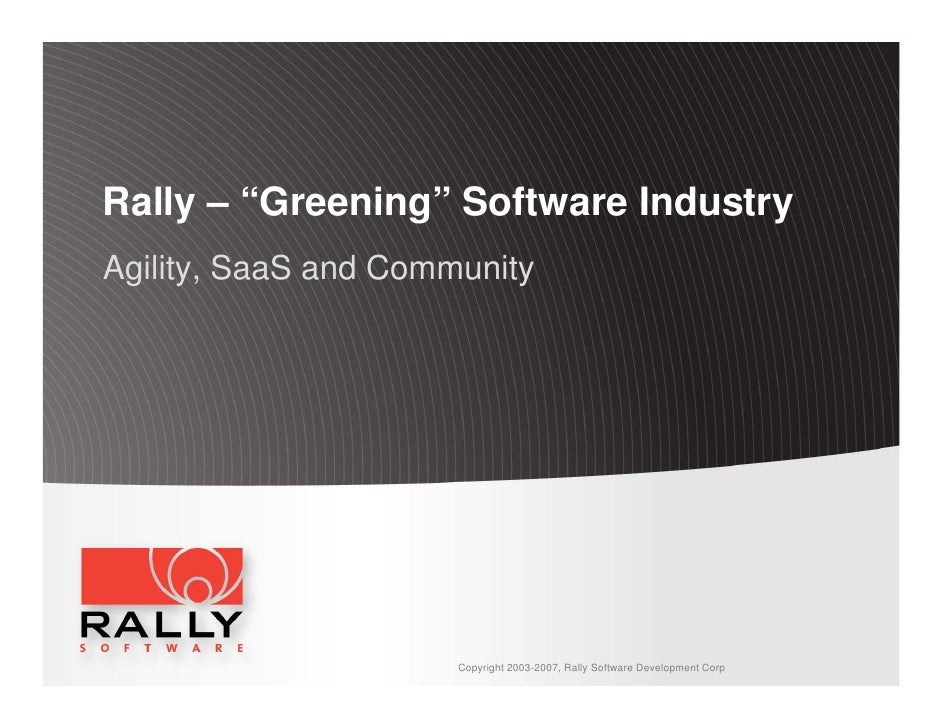 Rally – “Greening” Software Industry

Agility, SaaS and Community

RALLY
SOFTWARE

Copyright 2003-2007, Rally Software Development Corp